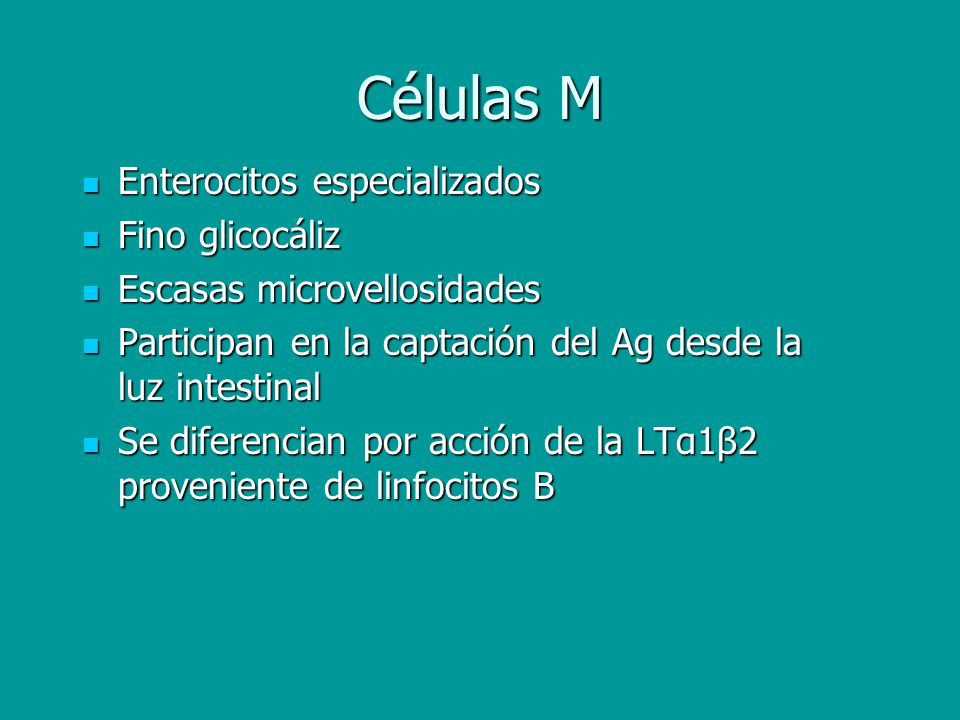 Células M

- Enterocitos especializados
- Fino glicocáliz
- Escasas microvellosidades
- Participan en la captación del Ag desde la luz intestinal
- Se diferencian por acción de la LTα1β2 proveniente de linfocitos B